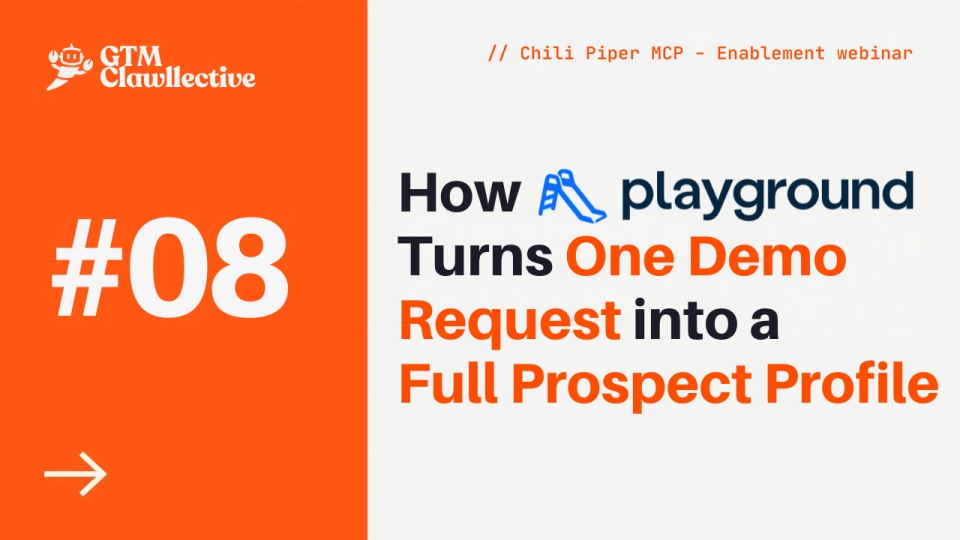 GTM
Clawllective

#08

→

// Chili Piper MCP - Enablement webinar

How playground Turns One Demo Request into a Full Prospect Profile